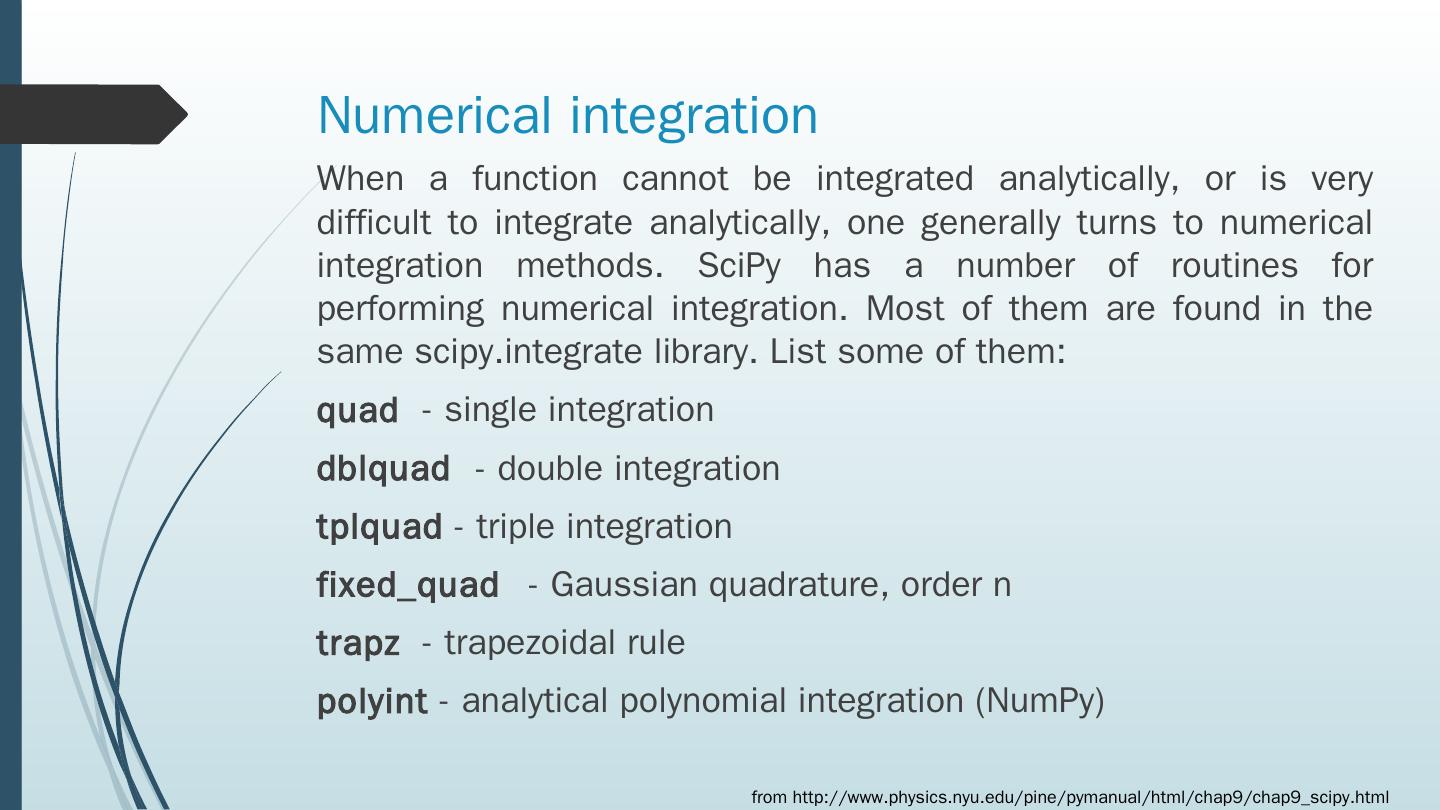 Numerical integration

When a function cannot be integrated analytically, or is very difficult to integrate analytically, one generally turns to numerical integration methods. SciPy has a number of routines for performing numerical integration. Most of them are found in the same scipy.integrate library. List some of them:

quad - single integration

dblquad - double integration

tplquad - triple integration

fixed_quad - Gaussian quadrature, order n

trapz - trapezoidal rule

polyint - analytical polynomial integration (NumPy)

from http://www.physics.nyu.edu/pine/pymanual/html/chap9/chap9_scipy.html